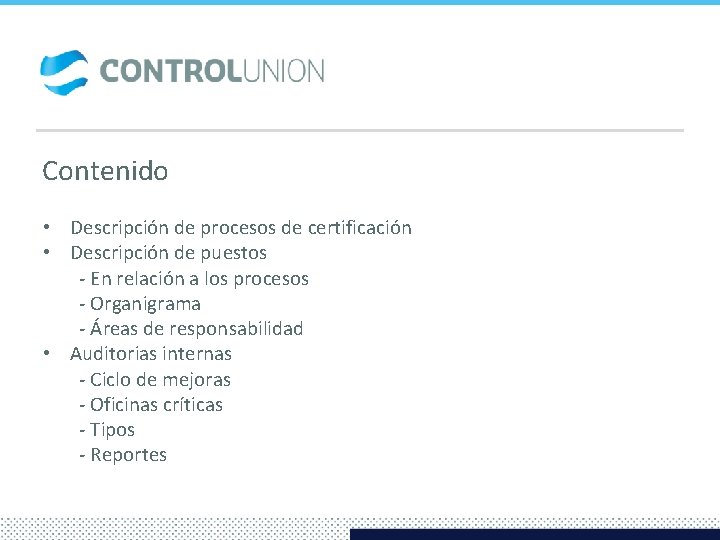 CONTROLUNION

Contenido

• Descripción de procesos de certificación
• Descripción de puestos
- En relación a los procesos
- Organigrama
- Áreas de responsabilidad
• Auditorias internas
- Ciclo de mejoras
- Oficinas críticas
- Tipos
- Reportes